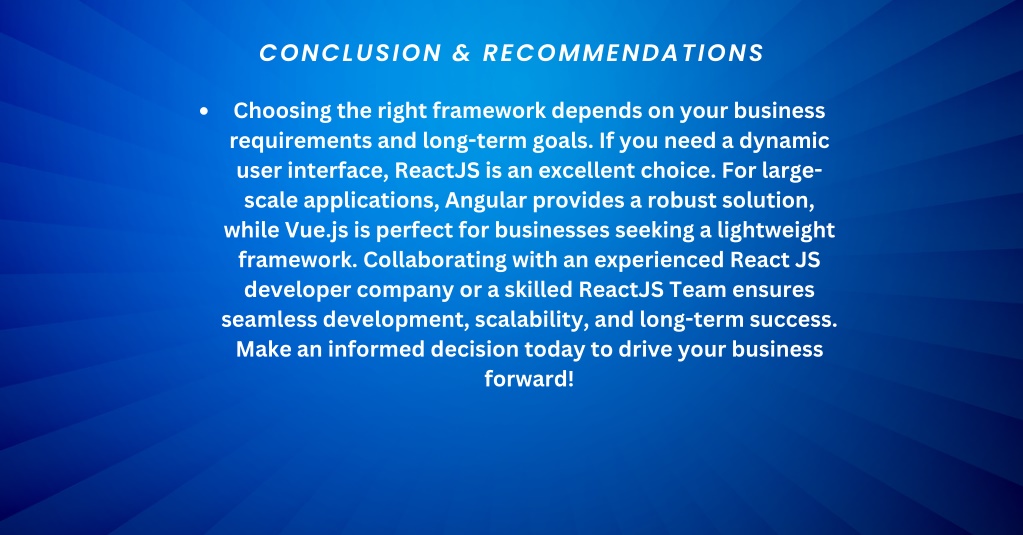 CONCLUSION & RECOMMENDATIONS

• Choosing the right framework depends on your business requirements and long-term goals. If you need a dynamic user interface, ReactJS is an excellent choice. For large-scale applications, Angular provides a robust solution, while Vue.js is perfect for businesses seeking a lightweight framework. Collaborating with an experienced React JS developer company or a skilled ReactJS Team ensures seamless development, scalability, and long-term success. Make an informed decision today to drive your business forward!